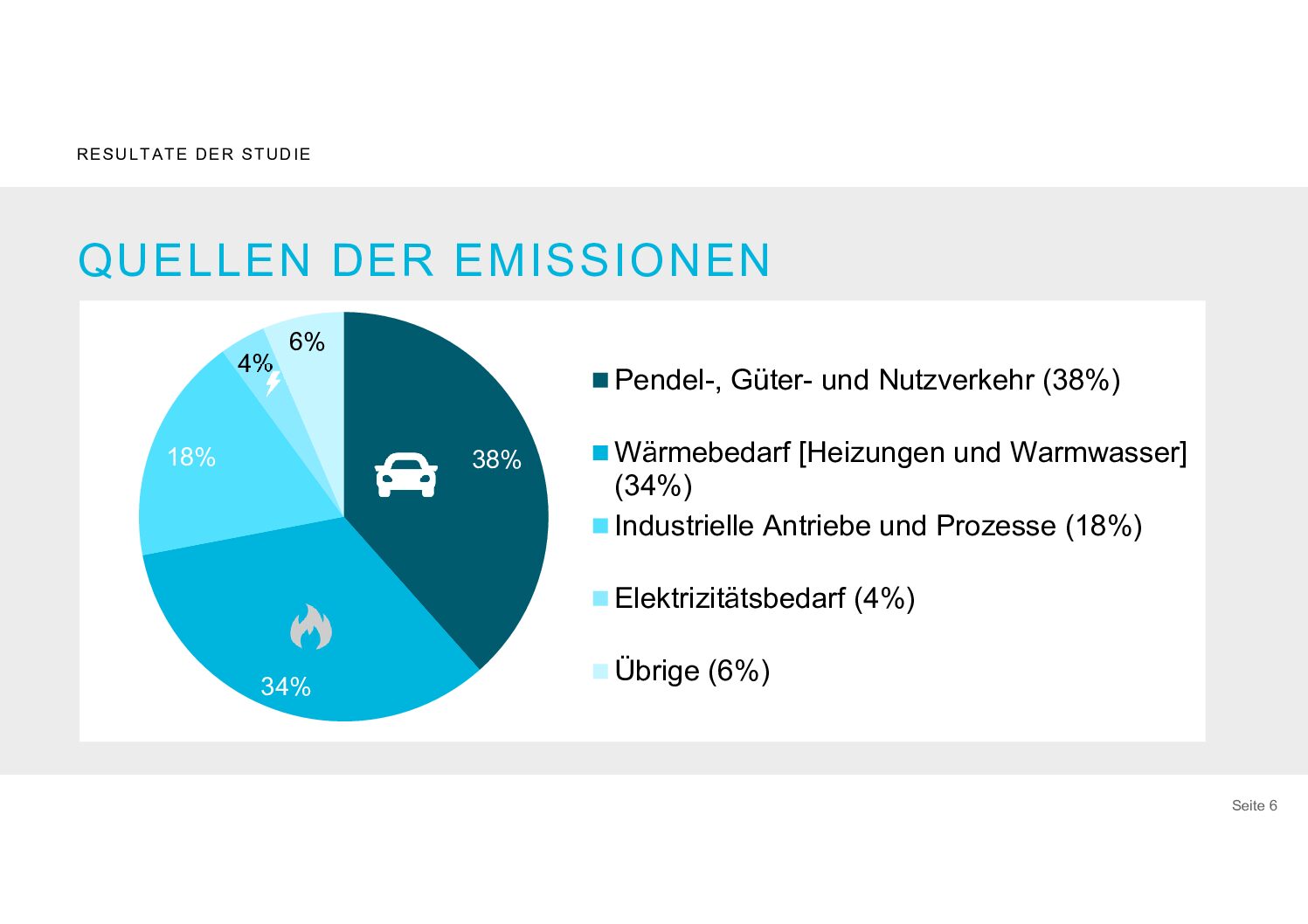 RESULTATE DER STUDIE

QUELLEN DER EMISSIONEN

6%
4%
18%
38%
34%

Pendel-, Güter- und Nutzverkehr (38%)
Wärmebedarf [Heizungen und Warmwasser] (34%)
Industrielle Antriebe und Prozesse (18%)
Elektrizitätsbedarf (4%)
Übrige (6%)

Seite 6